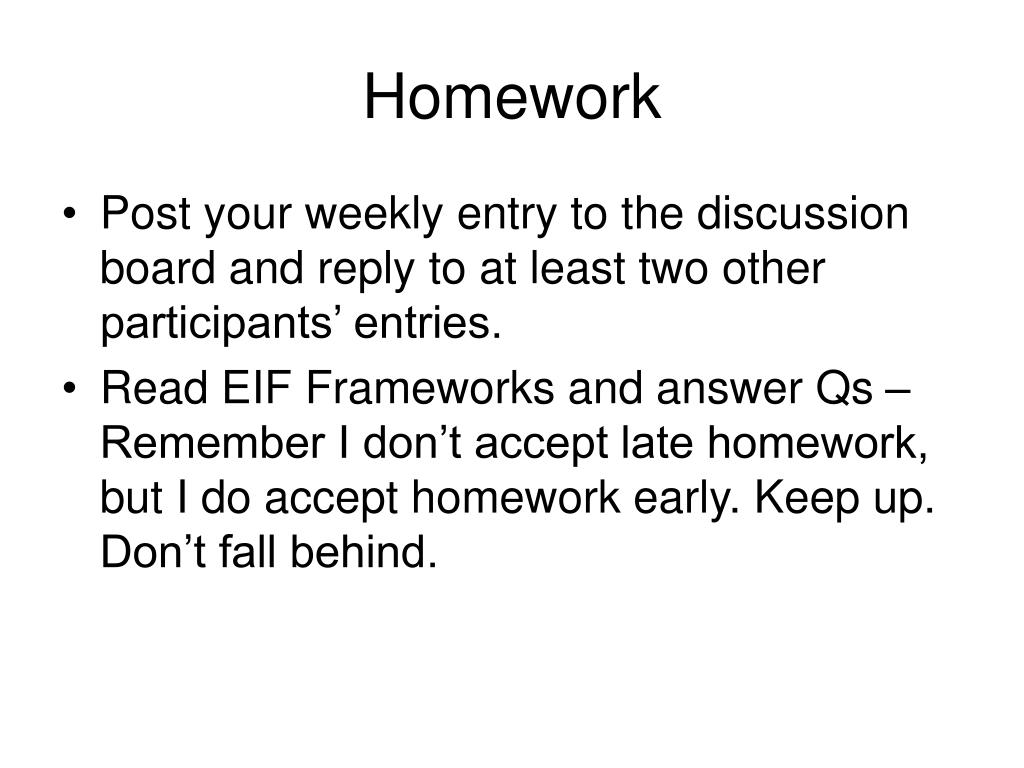 Homework

• Post your weekly entry to the discussion board and reply to at least two other participants’ entries.
• Read EIF Frameworks and answer Qs – Remember I don’t accept late homework, but I do accept homework early. Keep up. Don’t fall behind.